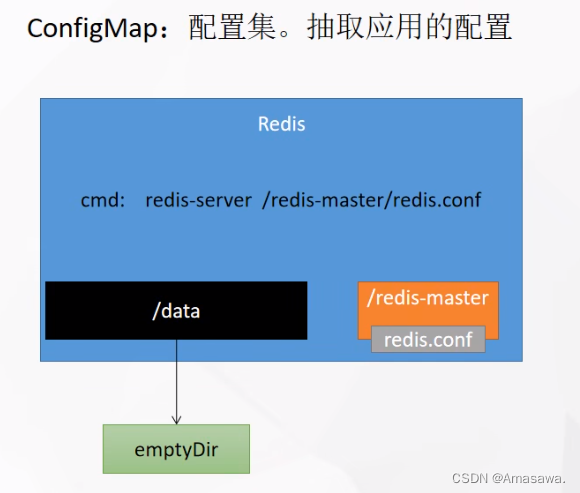 ConfigMap：配置集。抽取应用的配置

Redis

cmd: redis-server /redis-master/redis.conf

/data

/redis-master

redis.conf

emptyDir

CSDN @Amasawa.